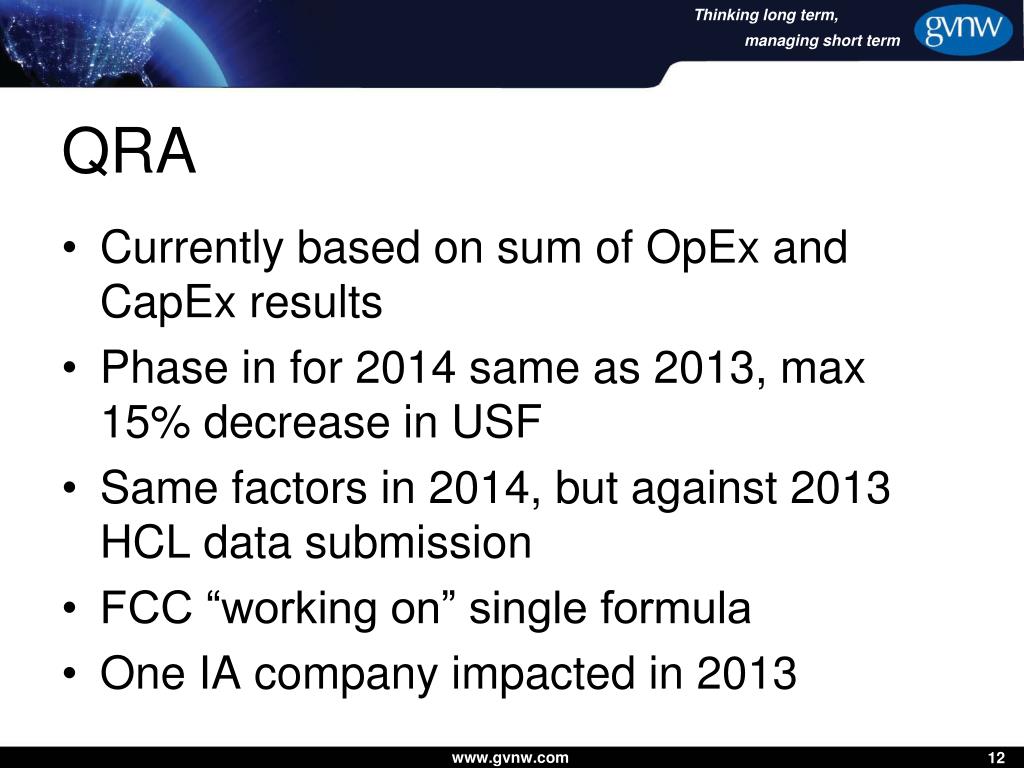 Thinking long term,
managing short term
gvnw

QRA

• Currently based on sum of OpEx and CapEx results
• Phase in for 2014 same as 2013, max 15% decrease in USF
• Same factors in 2014, but against 2013 HCL data submission
• FCC “working on” single formula
• One IA company impacted in 2013

www.gvnw.com
12